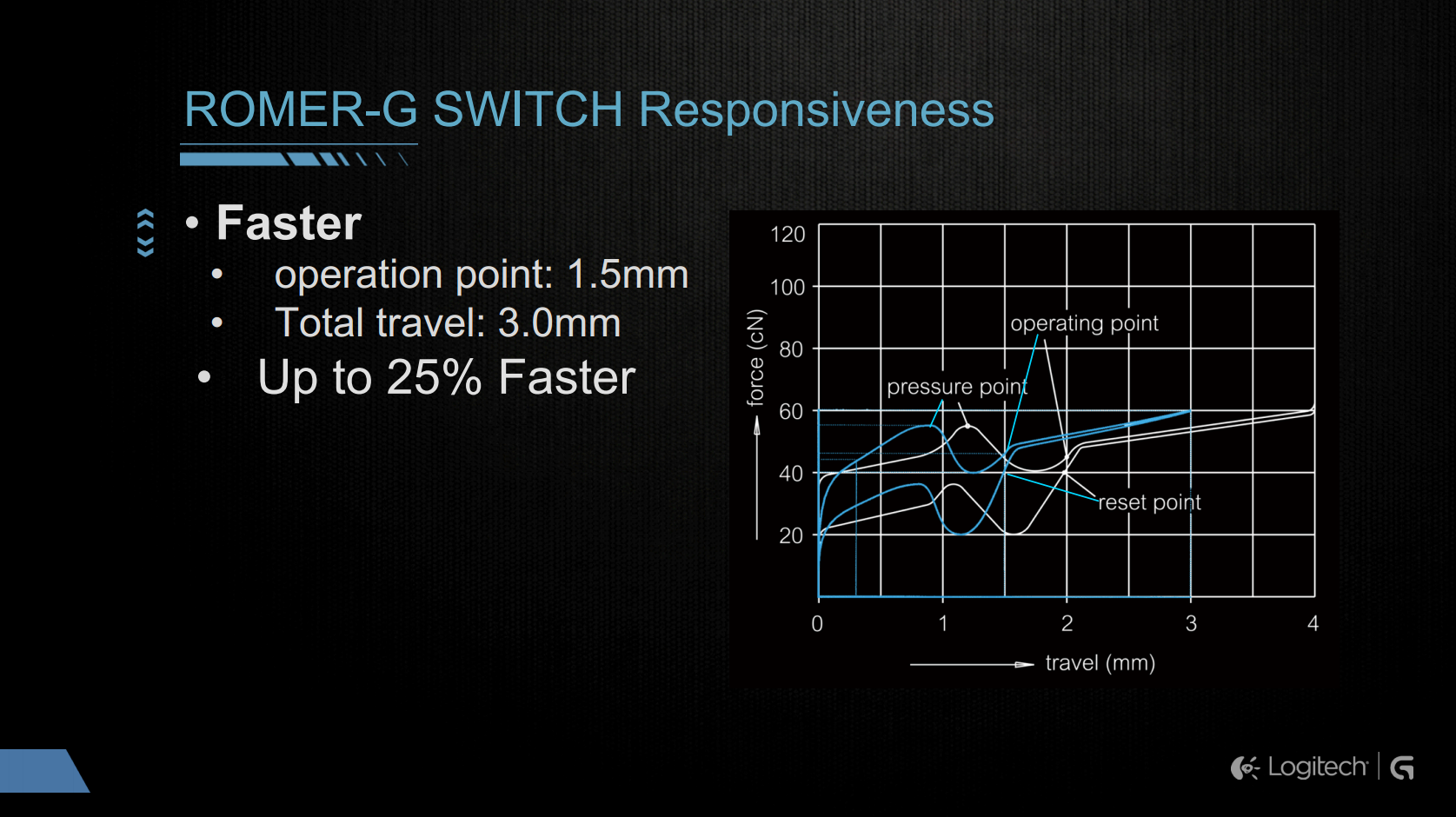 ROMER-G SWITCH Responsiveness

• Faster
• operation point: 1.5mm
• Total travel: 3.0mm
• Up to 25% Faster

120
100
80
60
40
20
force (cN)
operating point
pressure point
reset point
0
1
2
3
4
travel (mm)

Logitech | G